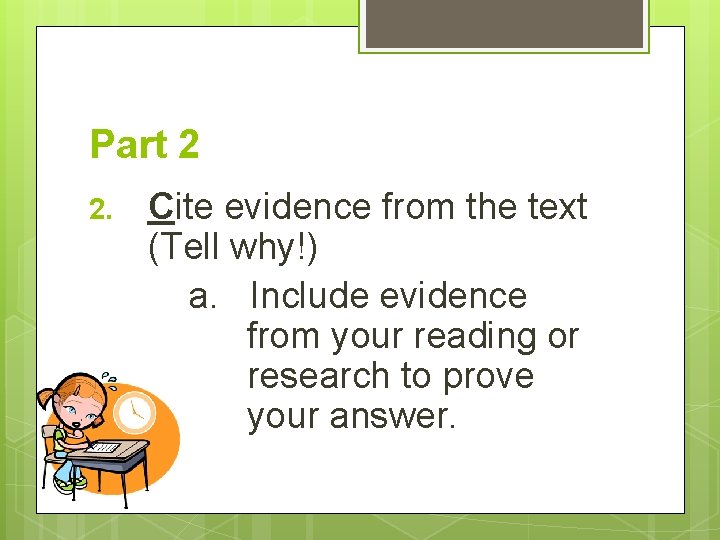 Part 2

2. Cite evidence from the text (Tell why!)

a. Include evidence from your reading or research to prove your answer.